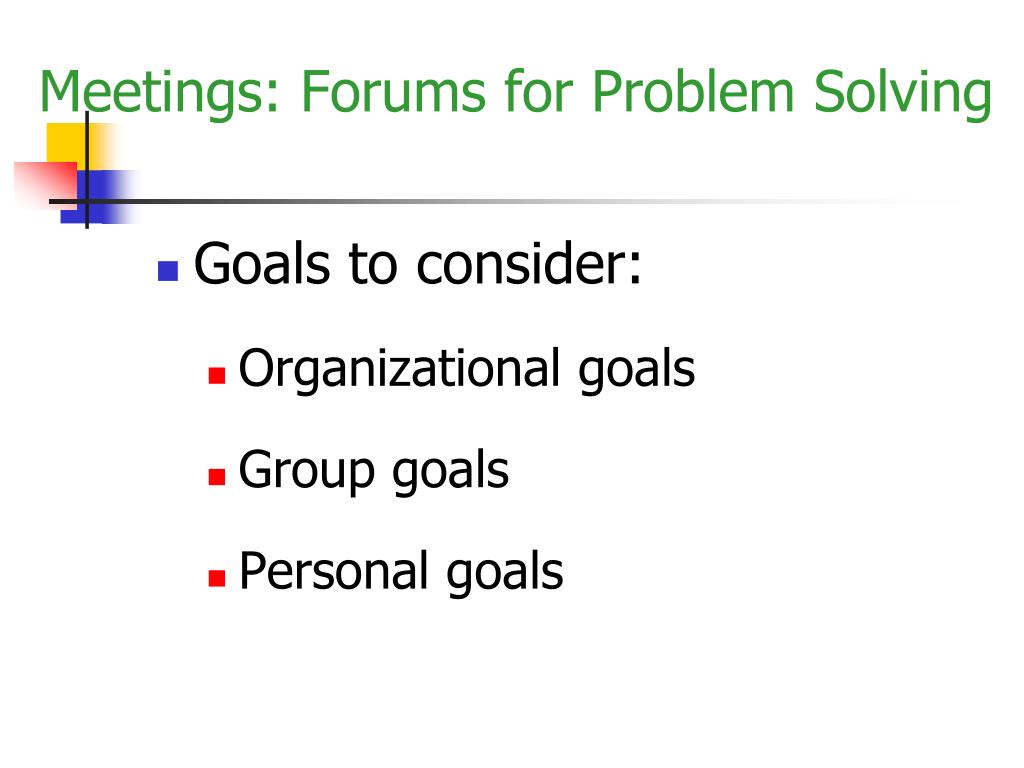 Meetings: Forums for Problem Solving

Goals to consider:

Organizational goals

Group goals

Personal goals